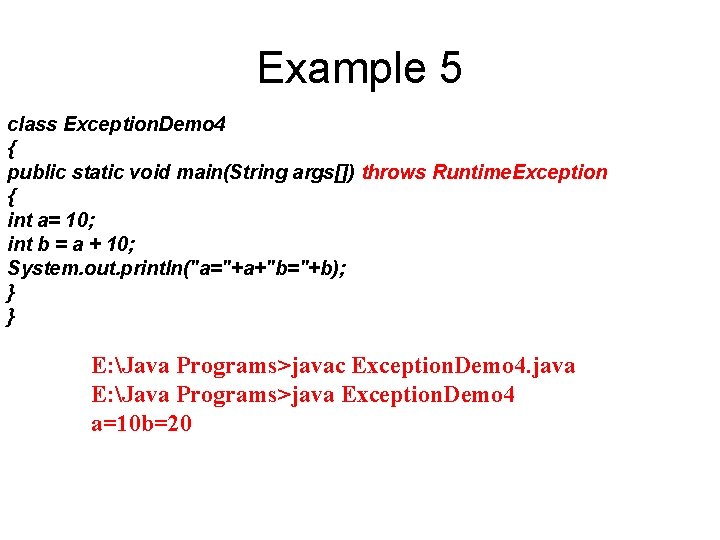 Example 5

class ExceptionDemo4
{
public static void main(String args[]) throws RuntimeException
{
int a= 10;
int b = a + 10;
System.out.println("a="+a+"b="+b);
}
}

E:\Java Programs>javac ExceptionDemo4.java
E:\Java Programs>java ExceptionDemo4
a=10b=20